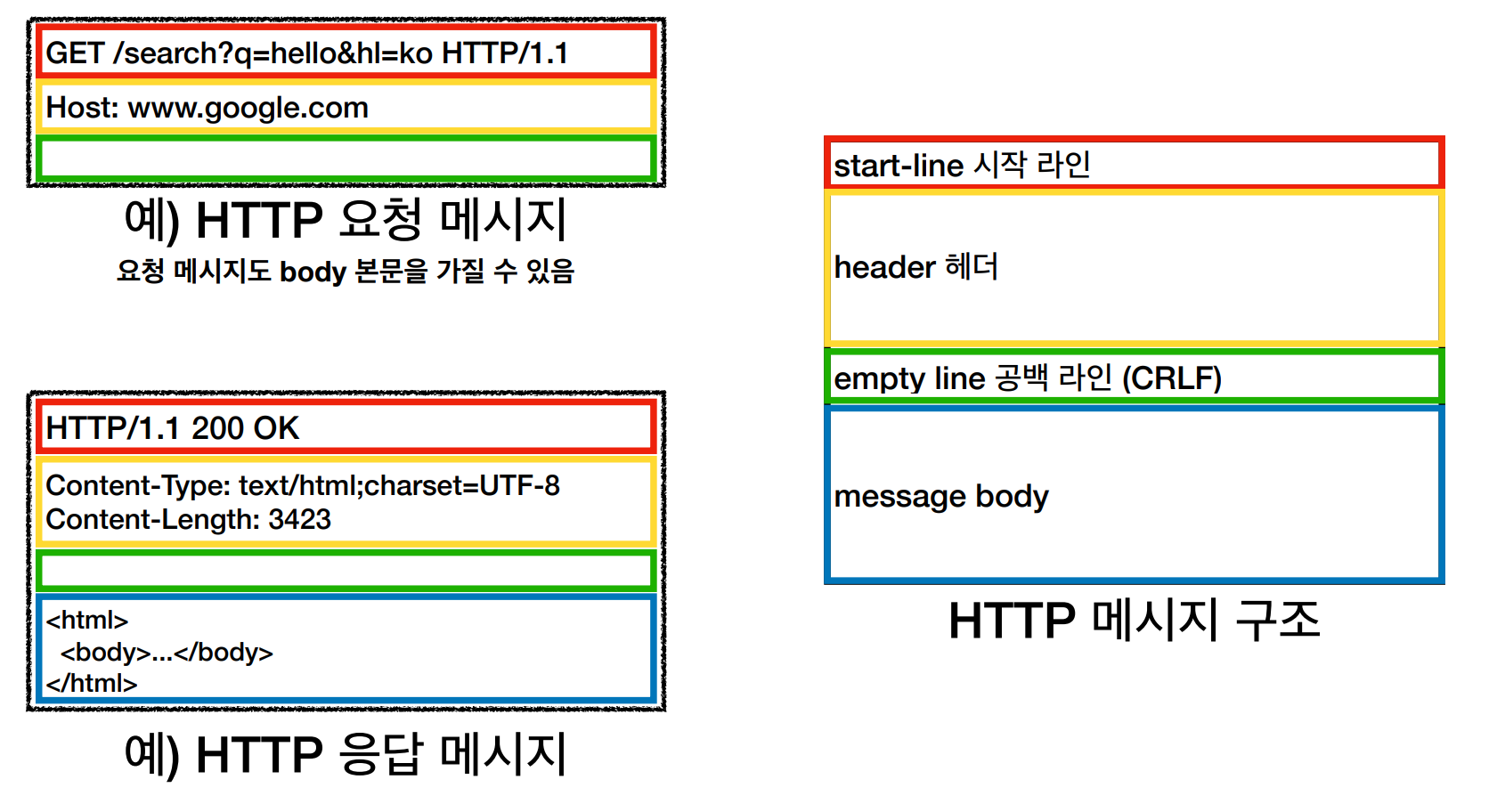 GET /search?q=hello&hl=ko HTTP/1.1

Host: www.google.com

예) HTTP 요청 메시지

요청 메시지도 body 본문을 가질 수 있음

HTTP/1.1 200 OK

Content-Type: text/html;charset=UTF-8
Content-Length: 3423

<html>
<body>...</body>
</html>

예) HTTP 응답 메시지

start-line 시작 라인

header 헤더

empty line 공백 라인 (CRLF)

message body

HTTP 메시지 구조